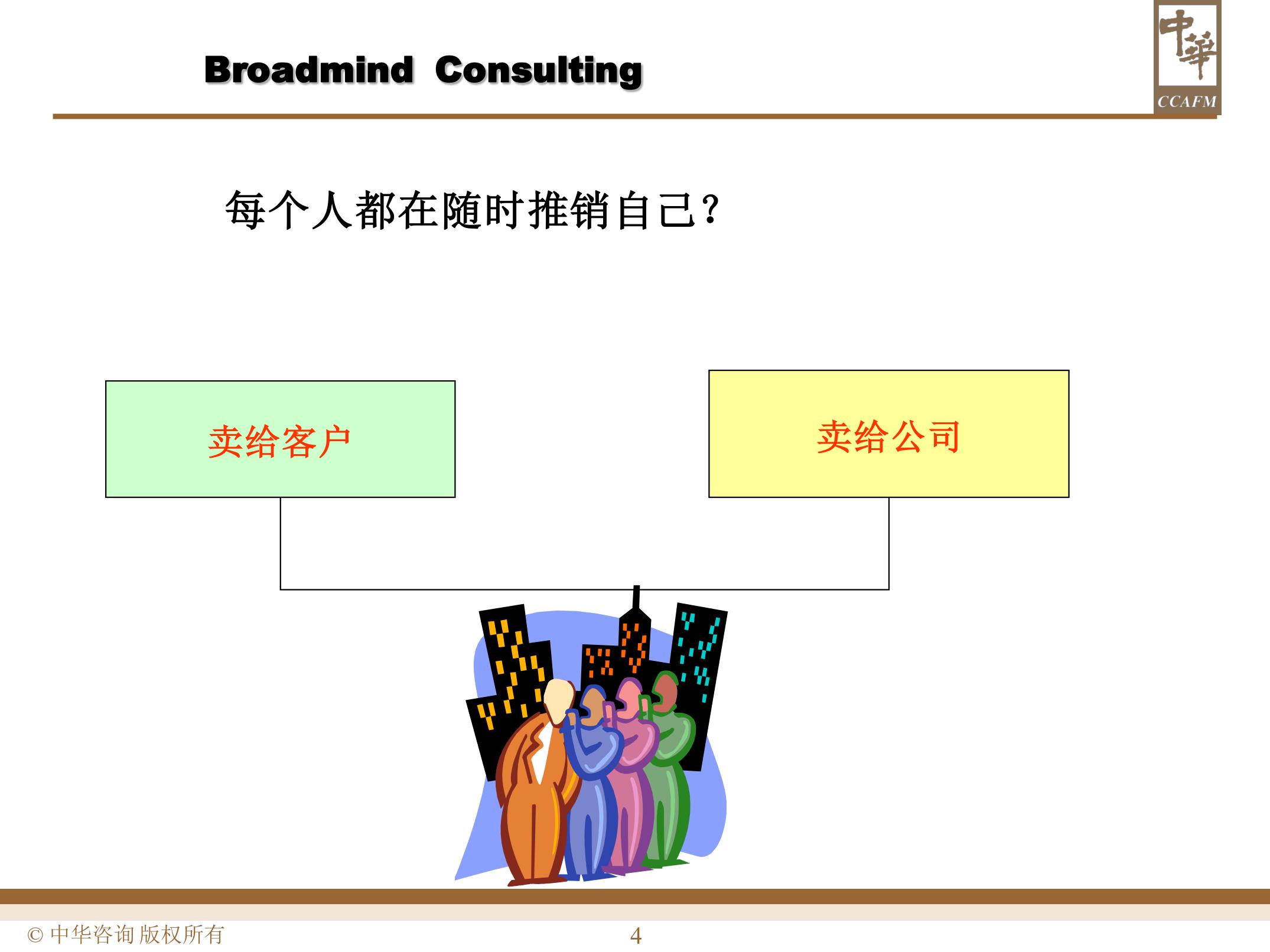 Broadmind Consulting

中華
CCAFM

每个人都在随时推销自己？

卖给客户

卖给公司

© 中华咨询 版权所有

4